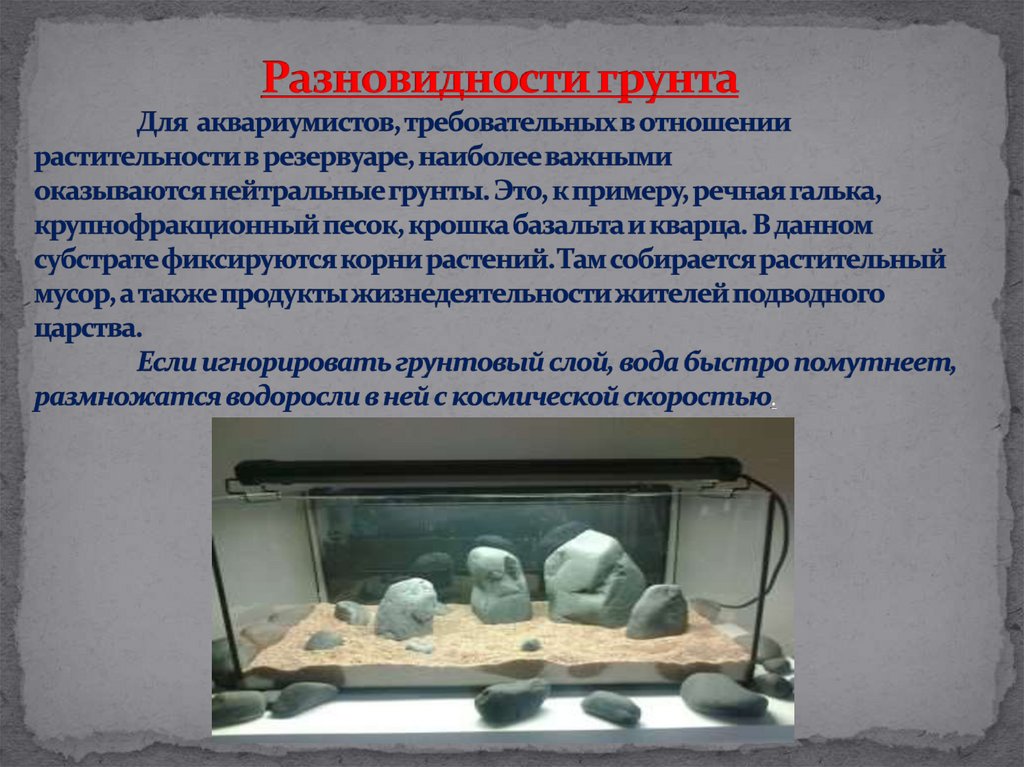 Разновидности грунта

Для аквариумистов, требовательных в отношении растительности в резервуаре, наиболее важными оказываются нейтральные грунты. Это, к примеру, речная галька, крупнофракционный песок, крошка базальта и кварца. В данном субстрате фиксируются корни растений. Там собирается растительный мусор, а также продукты жизнедеятельности жителей подводного царства.

Если игнорировать грунтовый слой, вода быстро помутнеет, размножатся водоросли в ней с космической скоростью.